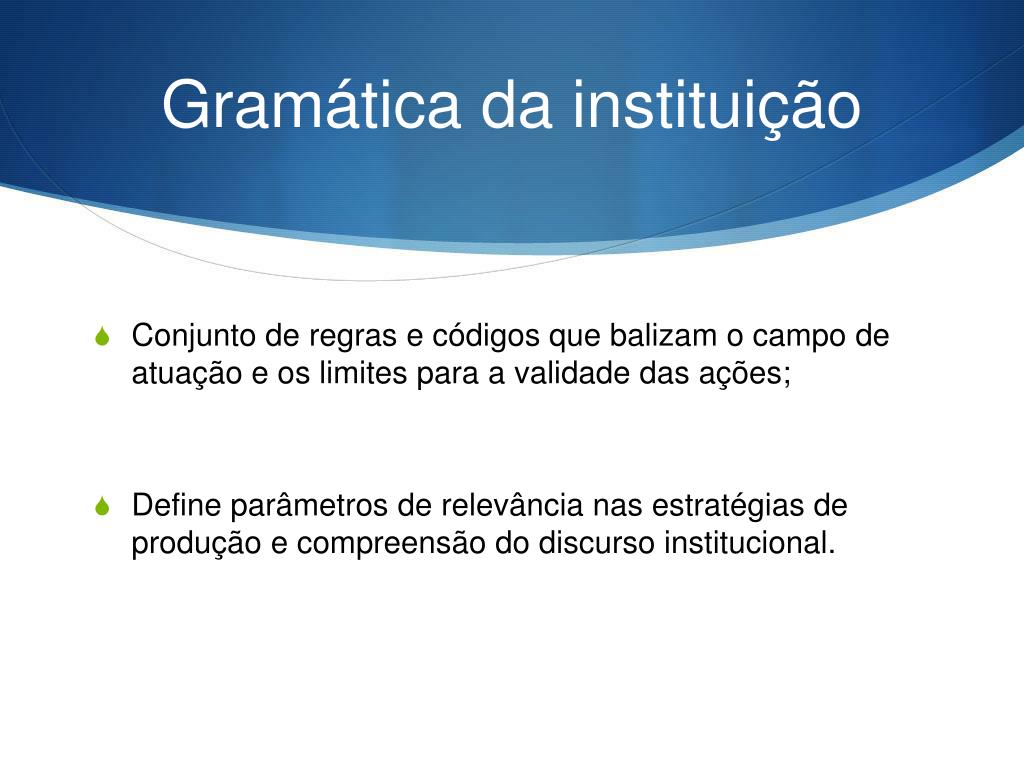 Gramática da instituição

Conjunto de regras e códigos que balizam o campo de atuação e os limites para a validade das ações;

Define parâmetros de relevância nas estratégias de produção e compreensão do discurso institucional.